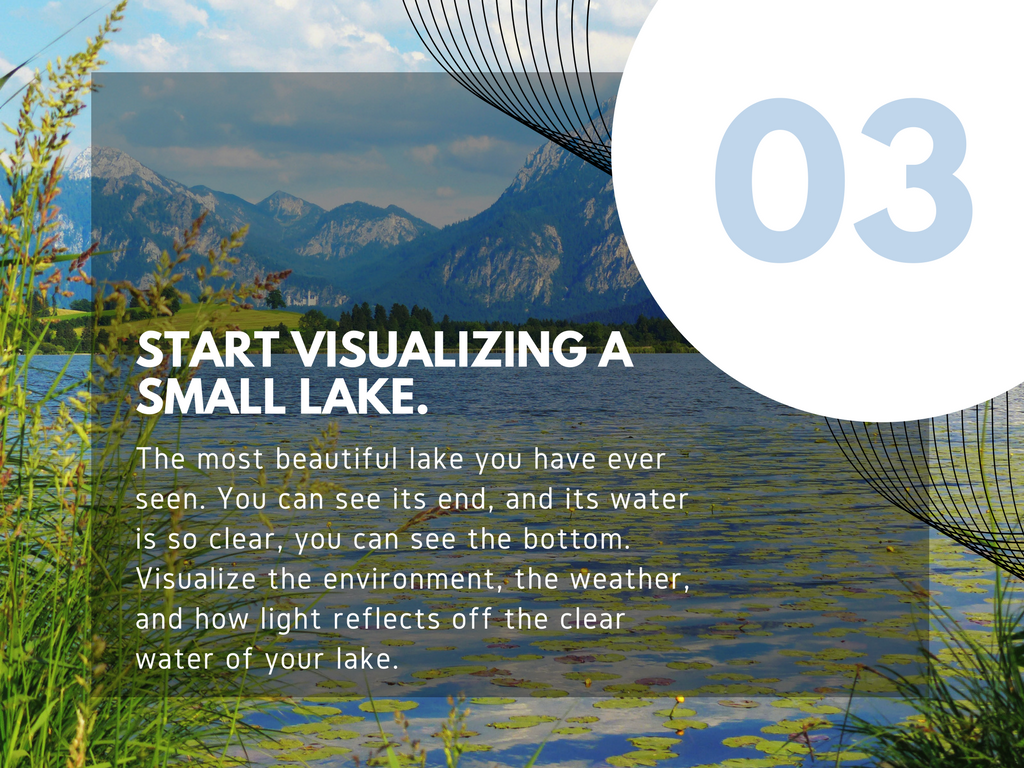 03

START VISUALIZING A SMALL LAKE.

The most beautiful lake you have ever seen. You can see its end, and its water is so clear, you can see the bottom. Visualize the environment, the weather, and how light reflects off the clear water of your lake.